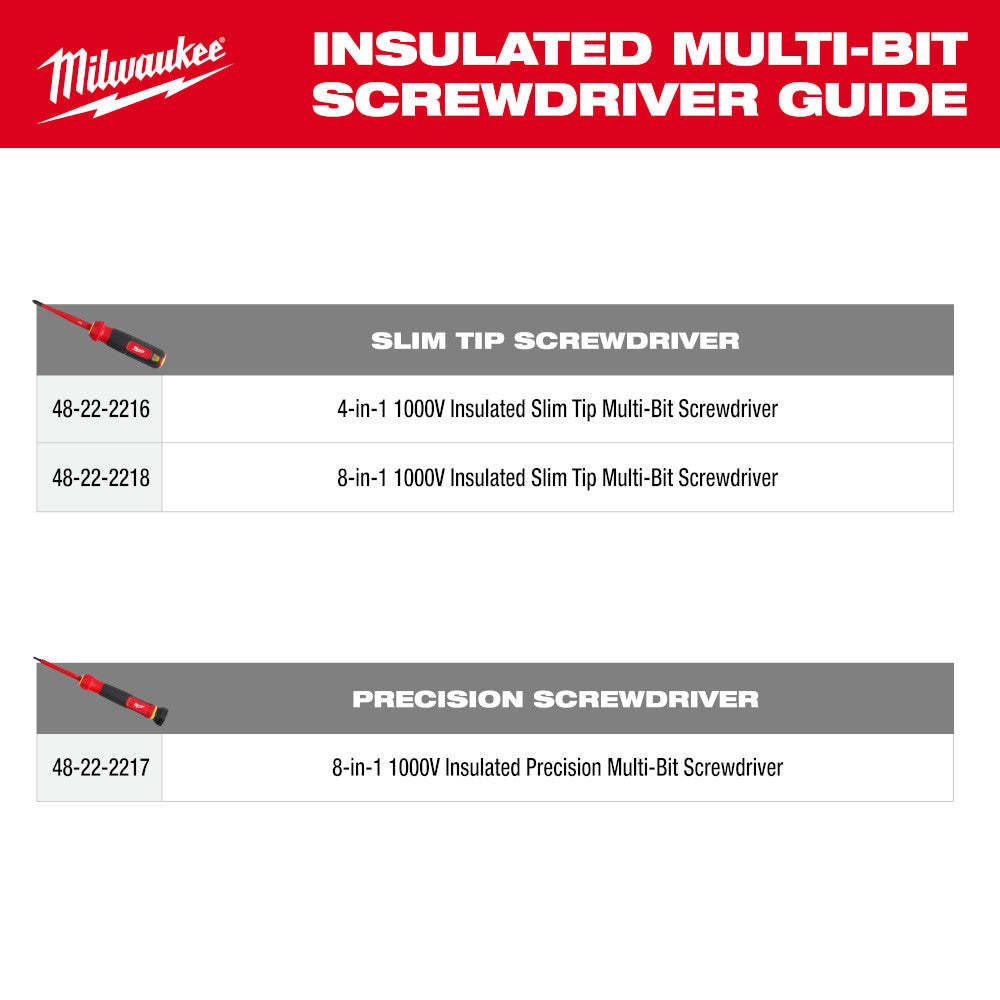 Milwaukee

INSULATED MULTI-BIT SCREWDRIVER GUIDE

| | SLIM TIP SCREWDRIVER |
|---|---|
| 48-22-2216 | 4-in-1 1000V Insulated Slim Tip Multi-Bit Screwdriver |
| 48-22-2218 | 8-in-1 1000V Insulated Slim Tip Multi-Bit Screwdriver |

| | PRECISION SCREWDRIVER |
|---|---|
| 48-22-2217 | 8-in-1 1000V Insulated Precision Multi-Bit Screwdriver |